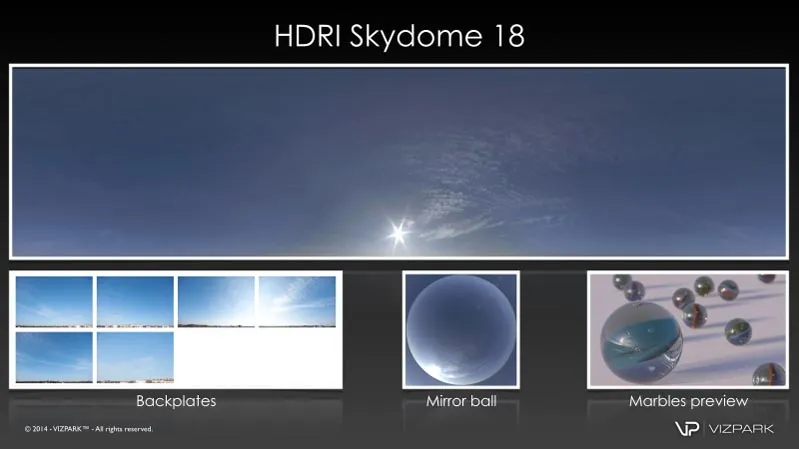 HDRI Skydome 18

Backplates

Mirror ball

Marbles preview

© 2014 - VIZPARK™ - All rights reserved.

VP | VIZPARK